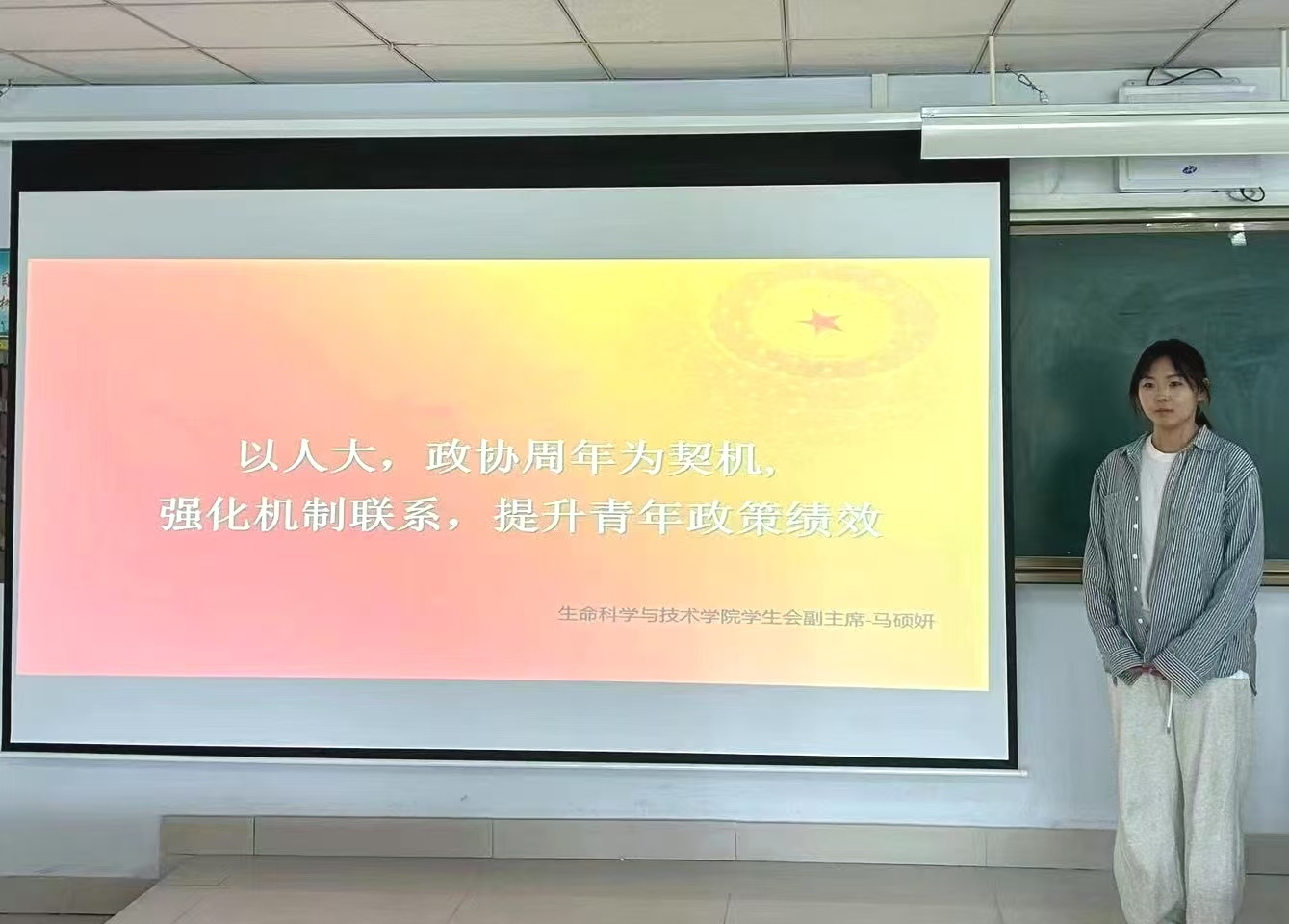 以人大，政协周年为契机，
强化机制联系，提升青年政策绩效

生命科学与技术学院学生会副主席-马硕妍